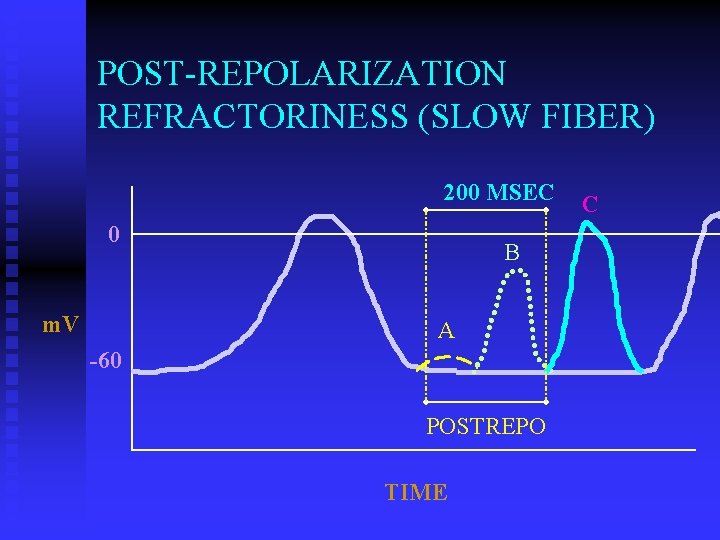 POST-REPOLARIZATION REFRACTORINESS (SLOW FIBER)

200 MSEC

C

0

B

mV

A

-60

POSTREPO

TIME